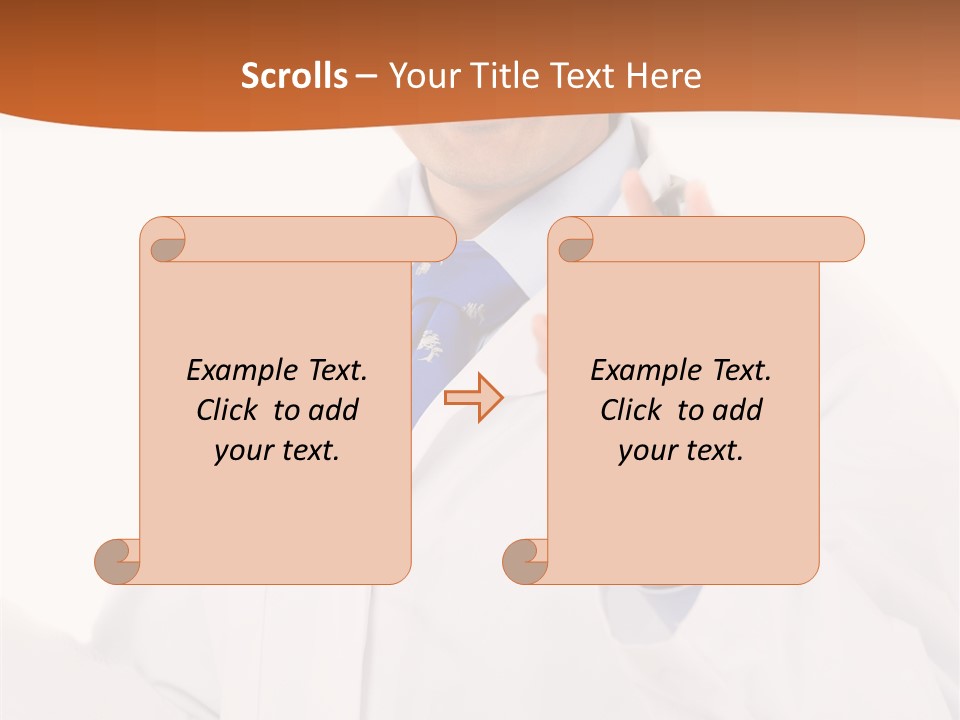 Scrolls – Your Title Text Here

Example Text. Click to add your text.

Example Text. Click to add your text.